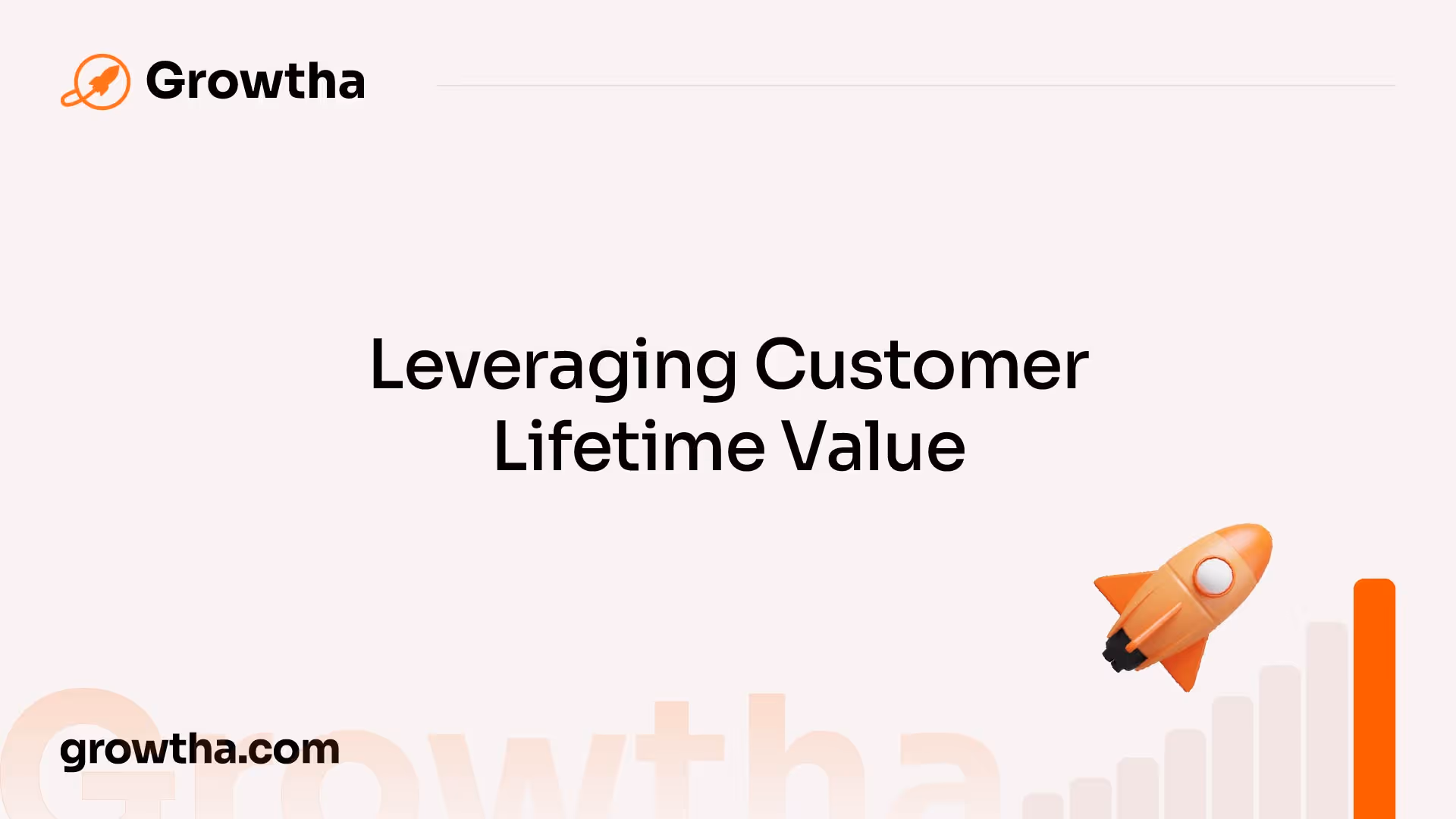 Growtha

Leveraging Customer Lifetime Value

growtha.com

Growtha